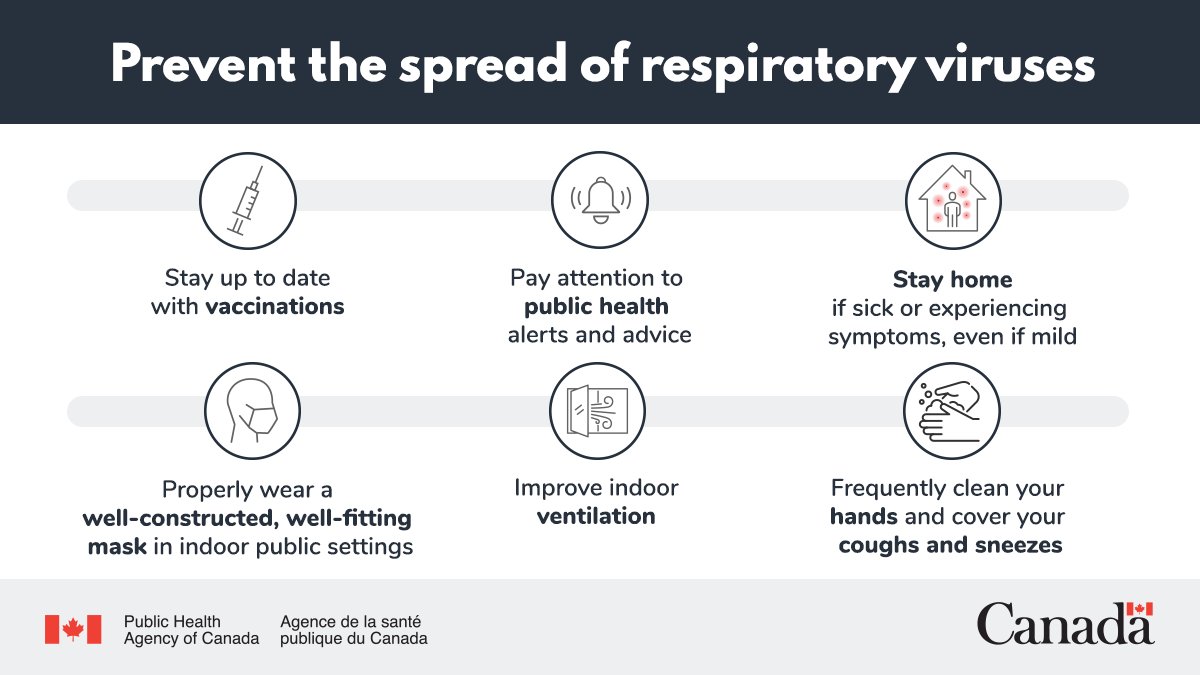 Prevent the spread of respiratory viruses

Stay up to date with vaccinations

Pay attention to public health alerts and advice

Stay home if sick or experiencing symptoms, even if mild

Properly wear a well-constructed, well-fitting mask in indoor public settings

Improve indoor ventilation

Frequently clean your hands and cover your coughs and sneezes

Public Health Agency of Canada

Agence de la santé publique du Canada

Canada